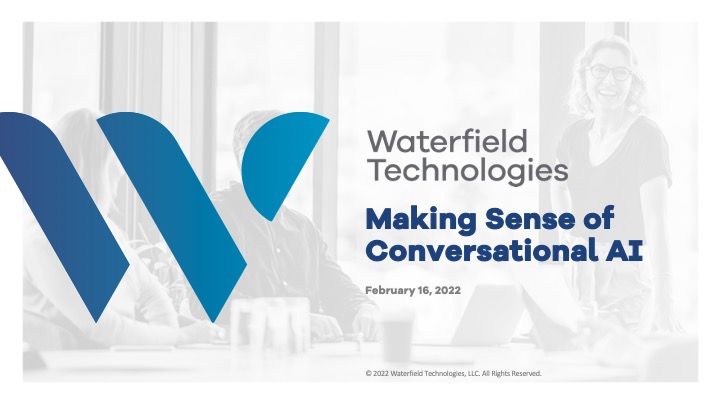 Waterfield Technologies

Making Sense of Conversational AI

February 16, 2022

© 2022 Waterfield Technologies, LLC. All Rights Reserved.